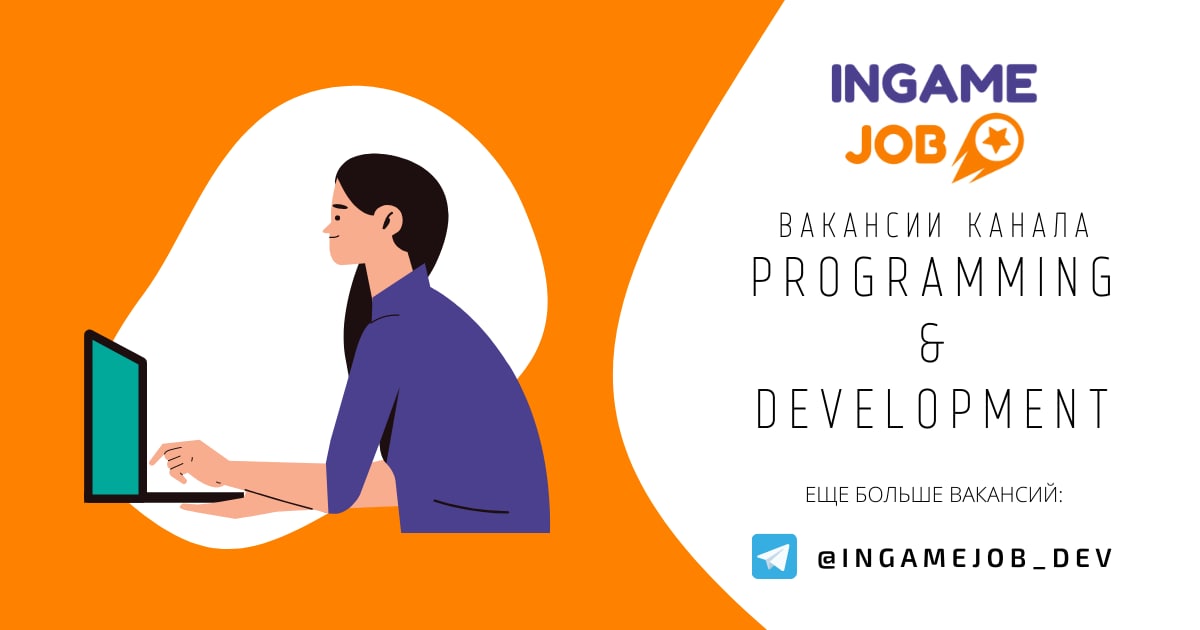 INGAME
JOB

ВАКАНСИИ КАНАЛА
PROGRAMMING
&
DEVELOPMENT

ЕЩЕ БОЛЬШЕ ВАКАНСИЙ:

@INGAMEJOB_DEV